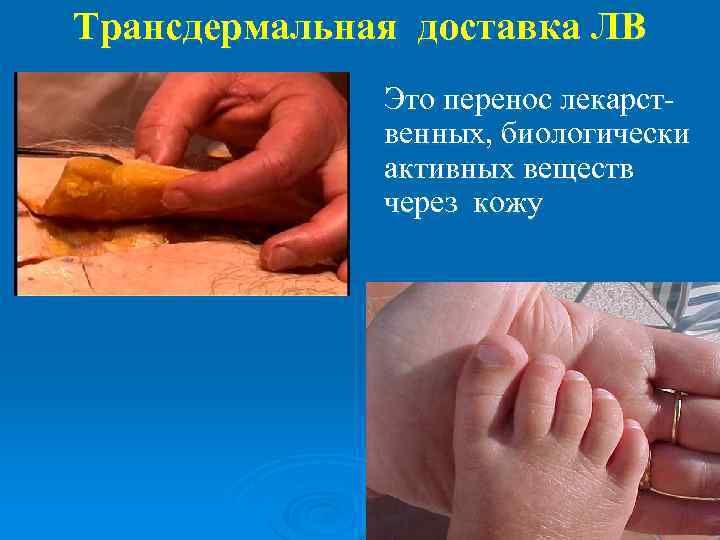 Трансдермальная доставка ЛВ

Это перенос лекарственных, биологически активных веществ через кожу